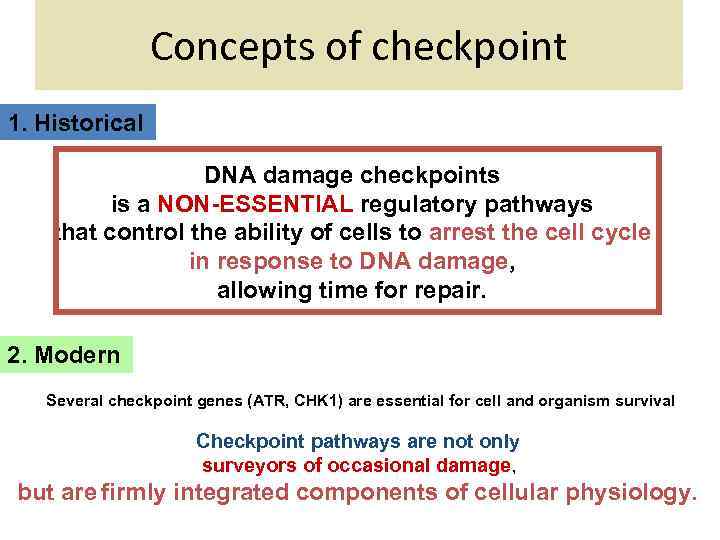 Concepts of checkpoint

1. Historical

DNA damage checkpoints is a NON-ESSENTIAL regulatory pathways that control the ability of cells to arrest the cell cycle in response to DNA damage, allowing time for repair.

2. Modern

Several checkpoint genes (ATR, CHK1) are essential for cell and organism survival

Checkpoint pathways are not only surveyors of occasional damage, but are firmly integrated components of cellular physiology.